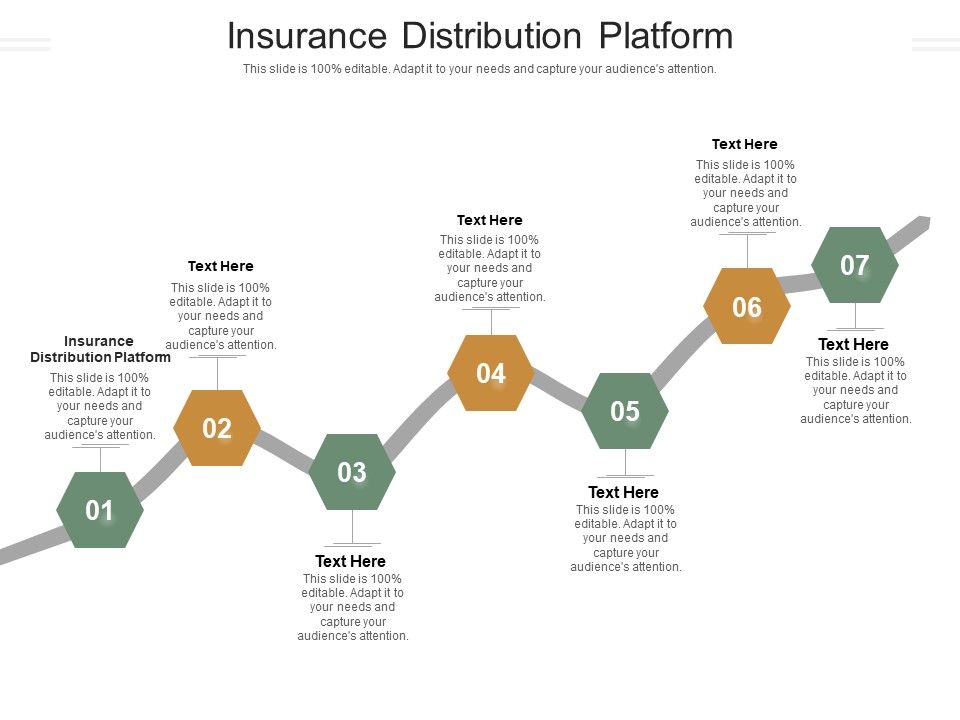 Insurance Distribution Platform

This slide is 100% editable. Adapt it to your needs and capture your audience's attention.

Insurance Distribution Platform
This slide is 100% editable. Adapt it to your needs and capture your audience's attention.

01

Text Here
This slide is 100% editable. Adapt it to your needs and capture your audience's attention.

02

03

Text Here
This slide is 100% editable. Adapt it to your needs and capture your audience's attention.

Text Here
This slide is 100% editable. Adapt it to your needs and capture your audience's attention.

04

05

Text Here
This slide is 100% editable. Adapt it to your needs and capture your audience's attention.

Text Here
This slide is 100% editable. Adapt it to your needs and capture your audience's attention.

06

07

Text Here
This slide is 100% editable. Adapt it to your needs and capture your audience's attention.